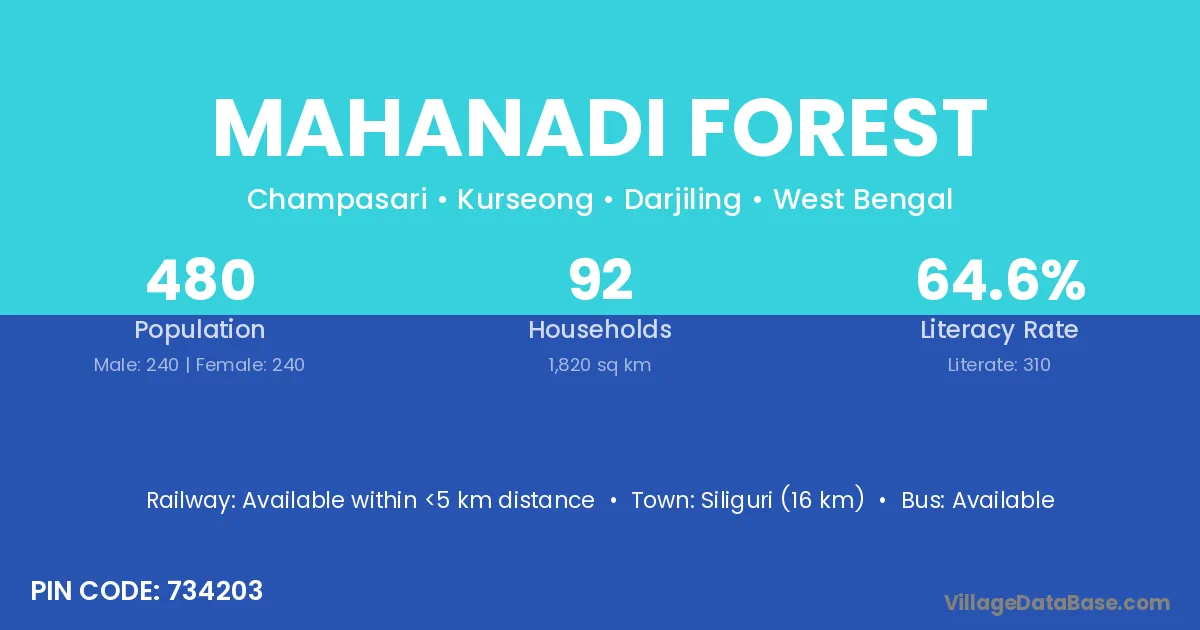 MAHANADI FOREST

Champasari • Kurseong • Darjiling • West Bengal

480
Population
Male: 240 | Female: 240

92
Households
1,820 sq km

64.6%
Literacy Rate
Literate: 310

Railway: Available within <5 km distance • Town: Siliguri (16 km) • Bus: Available

PIN CODE: 734203

VillageDataBase.com